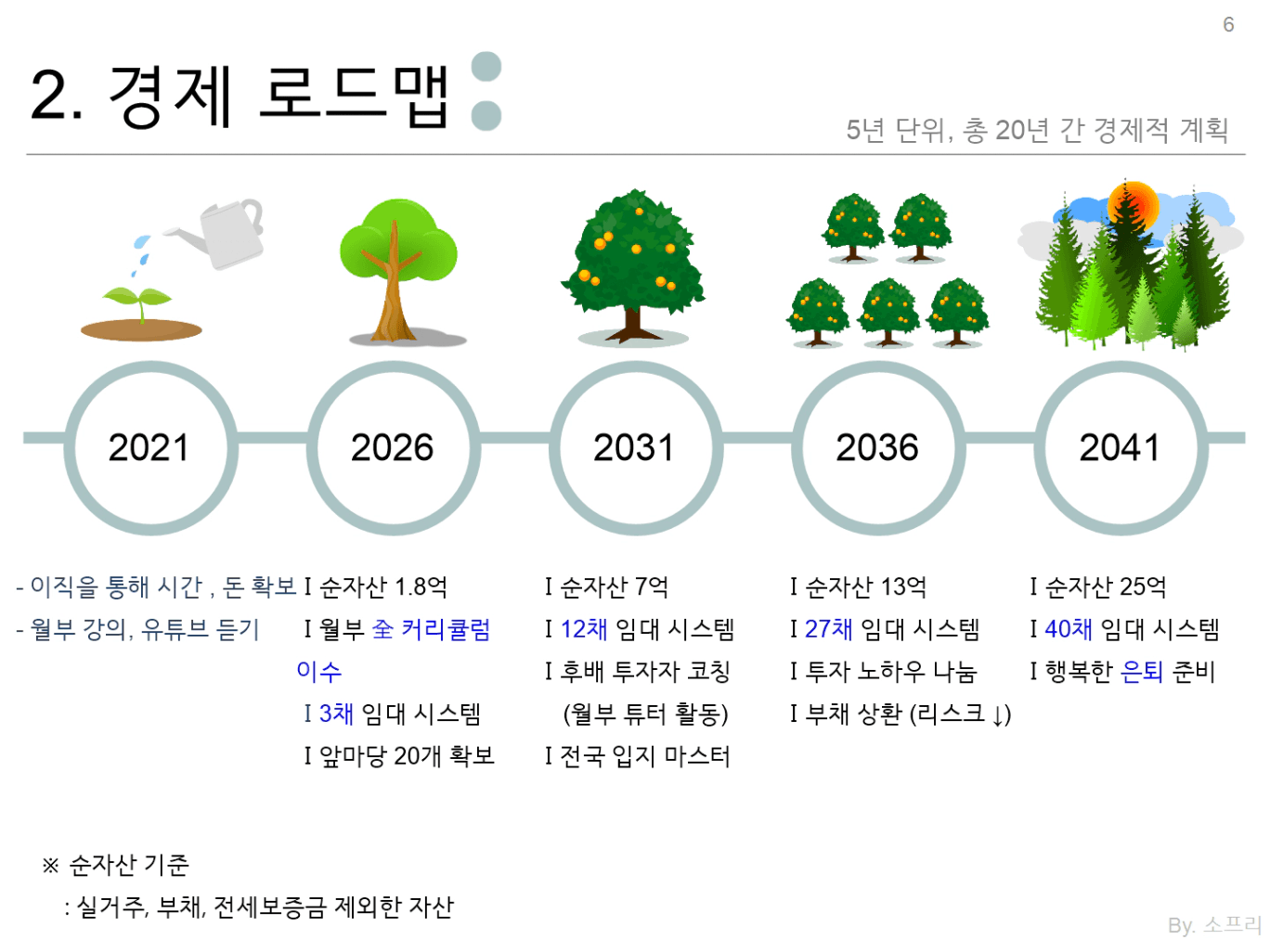 6

2. 경제 로드맵

5년 단위, 총 20년 간 경제적 계획

2021

2026

2031

2036

2041

- 이직을 통해 시간 , 돈 확보

- 월부 강의, 유튜브 듣기

I 순자산 1.8억

I 월부 全 커리큘럼 이수

I 3채 임대 시스템

I 앞마당 20개 확보

I 순자산 7억

I 12채 임대 시스템

I 후배 투자자 코칭 (월부 튜터 활동)

I 전국 입지 마스터

I 순자산 13억

I 27채 임대 시스템

I 투자 노하우 나눔

I 부채 상환 (리스크 ↓)

I 순자산 25억

I 40채 임대 시스템

I 행복한 은퇴 준비

※ 순자산 기준

: 실거주, 부채, 전세보증금 제외한 자산

By. 소프리